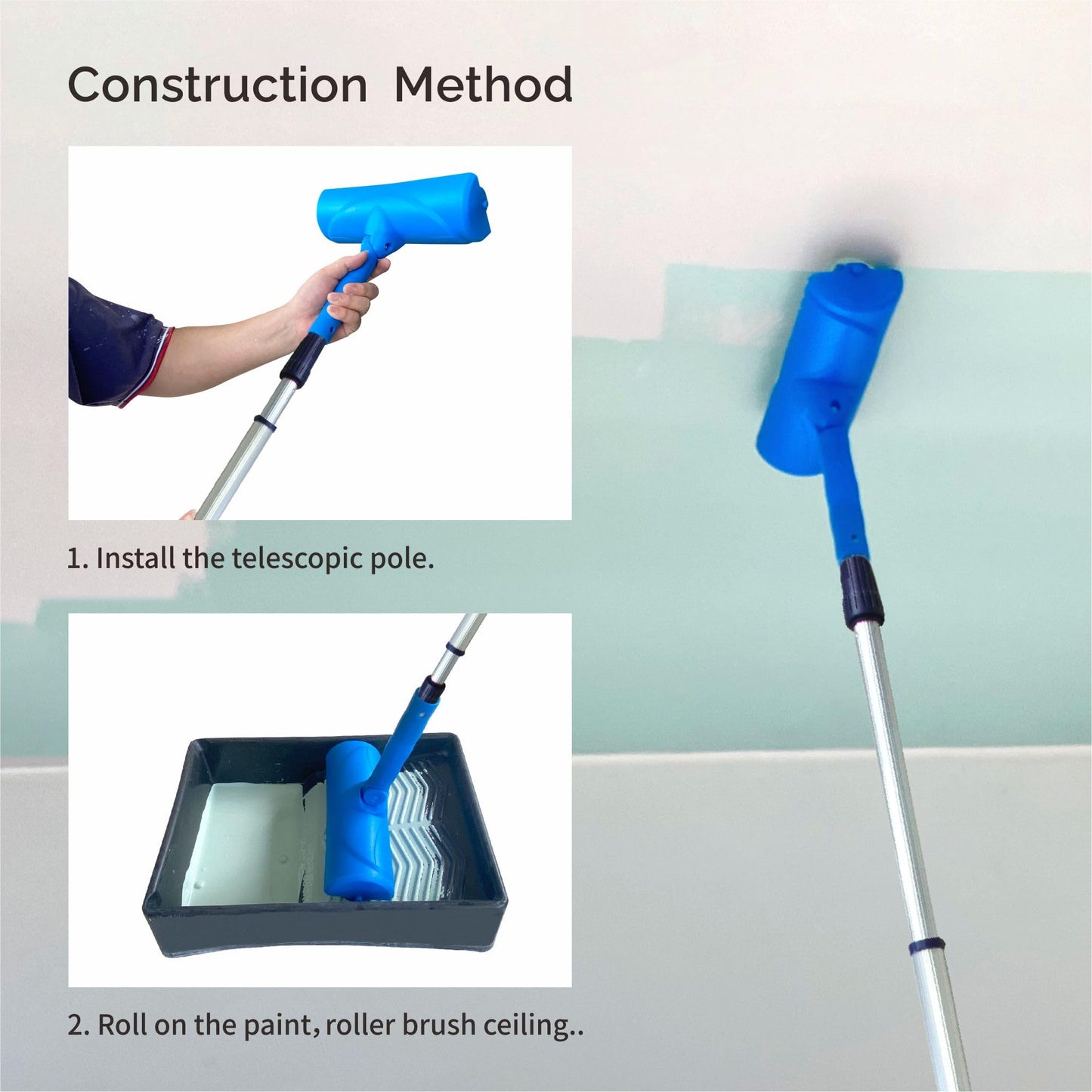 Construction Method

1. Install the telescopic pole.

2. Roll on the paint, roller brush ceiling..